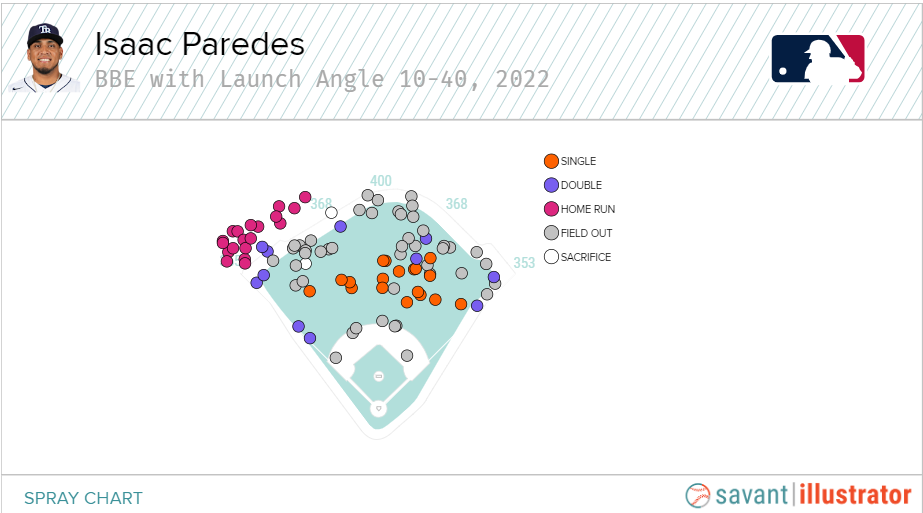 Isaac Paredes
BBE with Launch Angle 10-40, 2022

400
368
368
353

SINGLE
DOUBLE
HOME RUN
FIELD OUT
SACRIFICE

SPRAY CHART
savant | illustrator